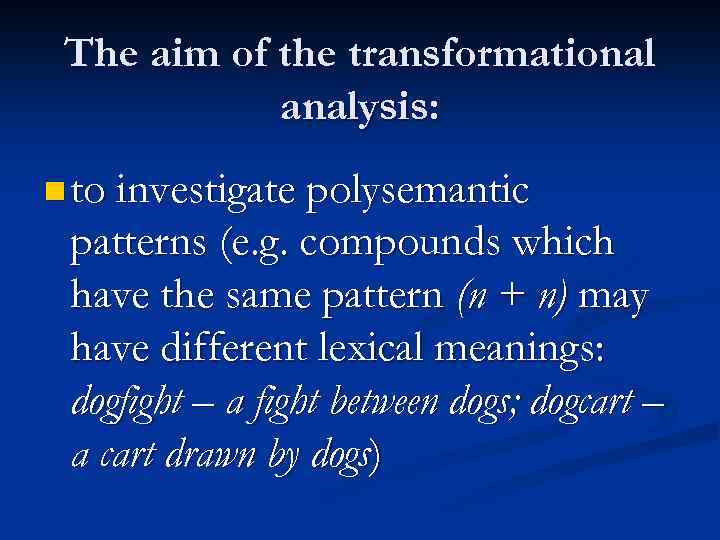 The aim of the transformational analysis:

to investigate polysemantic patterns (e.g. compounds which have the same pattern (n + n) may have different lexical meanings: dogfight – a fight between dogs; dogcart – a cart drawn by dogs)